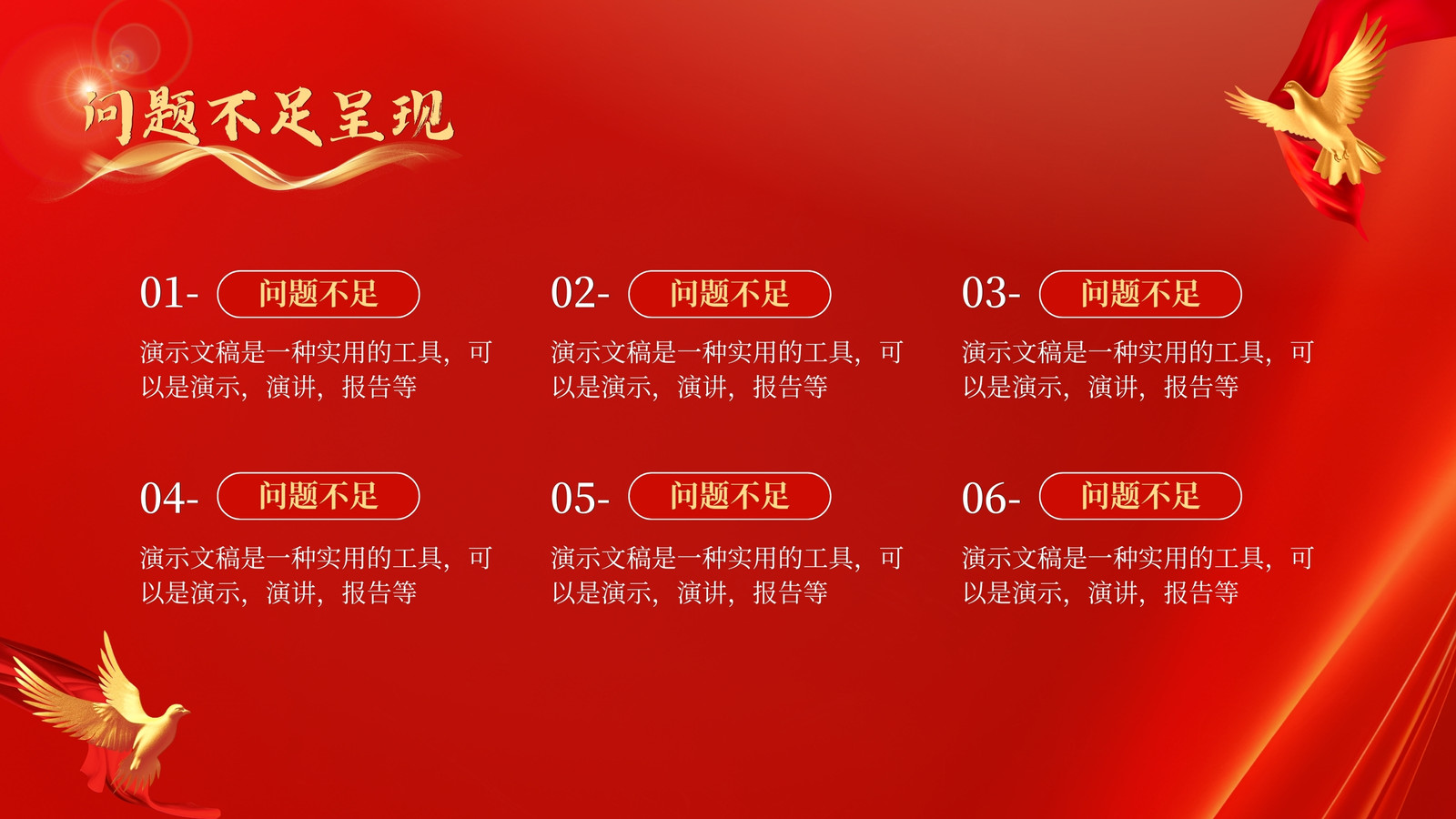 问题不足呈现

01- 问题不足

演示文稿是一种实用的工具，可以是演示，演讲，报告等

02- 问题不足

演示文稿是一种实用的工具，可以是演示，演讲，报告等

03- 问题不足

演示文稿是一种实用的工具，可以是演示，演讲，报告等

04- 问题不足

演示文稿是一种实用的工具，可以是演示，演讲，报告等

05- 问题不足

演示文稿是一种实用的工具，可以是演示，演讲，报告等

06- 问题不足

演示文稿是一种实用的工具，可以是演示，演讲，报告等